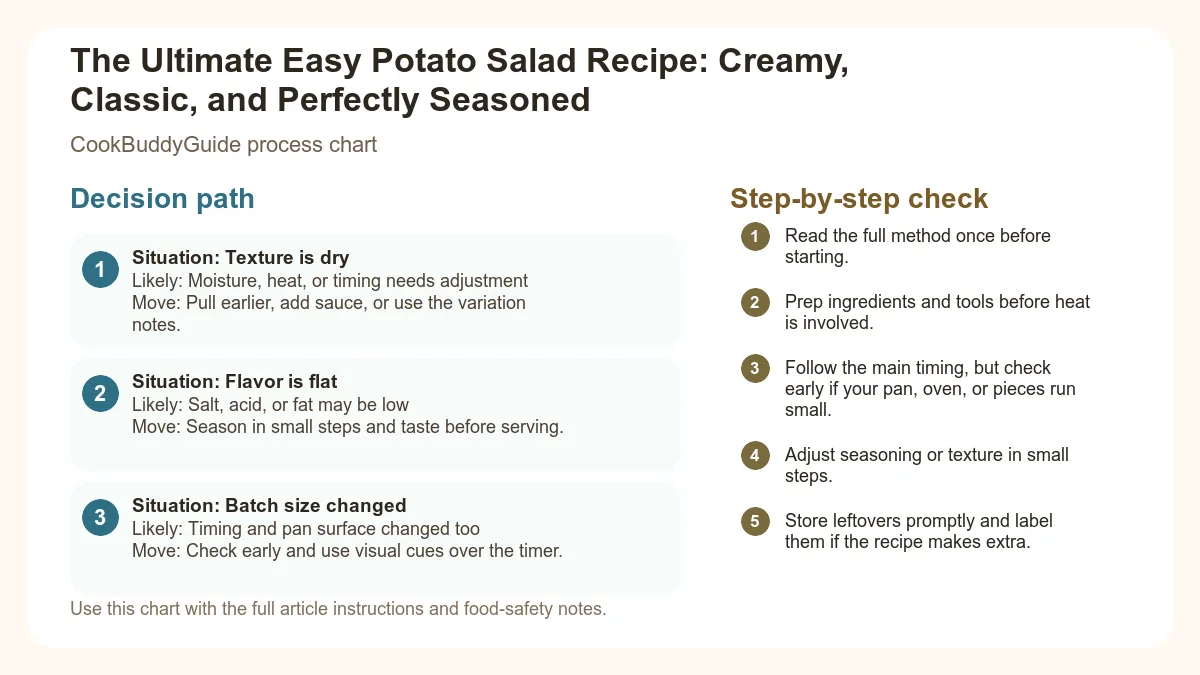 The Ultimate Easy Potato Salad Recipe: Creamy, Classic, and Perfectly Seasoned

CookBuddyGuide process chart

Decision path

1
Situation: Texture is dry
Likely: Moisture, heat, or timing needs adjustment
Move: Pull earlier, add sauce, or use the variation notes.

2
Situation: Flavor is flat
Likely: Salt, acid, or fat may be low
Move: Season in small steps and taste before serving.

3
Situation: Batch size changed
Likely: Timing and pan surface changed too
Move: Check early and use visual cues over the timer.

Use this chart with the full article instructions and food-safety notes.

Step-by-step check

1 Read the full method once before starting.

2 Prep ingredients and tools before heat is involved.

3 Follow the main timing, but check early if your pan, oven, or pieces run small.

4 Adjust seasoning or texture in small steps.

5 Store leftovers promptly and label them if the recipe makes extra.